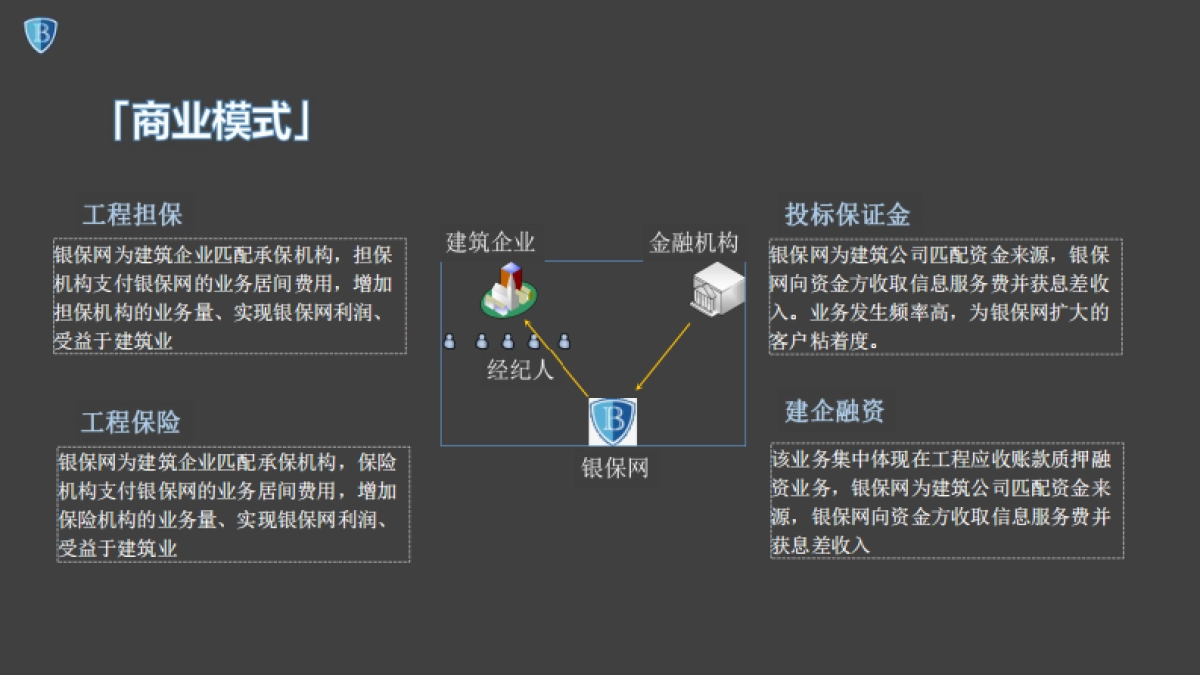 「商业模式」

工程担保

银保网为建筑企业匹配承保机构，担保机构支付银保网的业务居间费用，增加担保机构的业务量、实现银保网利润、受益于建筑业

工程保险

银保网为建筑企业匹配承保机构，保险机构支付银保网的业务居间费用，增加保险机构的业务量、实现银保网利润、受益于建筑业

建筑企业

金融机构

经纪人

银保网

投标保证金

银保网为建筑公司匹配资金来源，银保网向资金方收取信息服务费并获息差收入。业务发生频率高，为银保网扩大的客户粘着度。

建企融资

该业务集中体现在工程应收账款质押融资业务，银保网为建筑公司匹配资金来源，银保网向资金方收取信息服务费并获息差收入